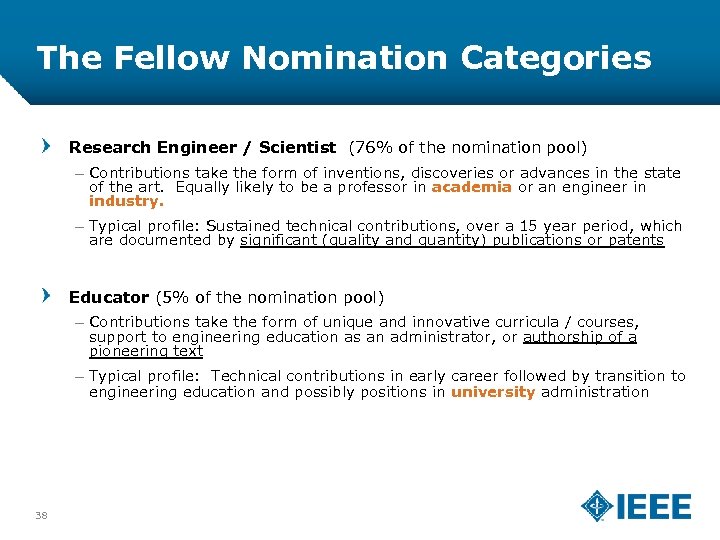 The Fellow Nomination Categories

Research Engineer / Scientist (76% of the nomination pool)

– Contributions take the form of inventions, discoveries or advances in the state of the art. Equally likely to be a professor in academia or an engineer in industry.

– Typical profile: Sustained technical contributions, over a 15 year period, which are documented by significant (quality and quantity) publications or patents

Educator (5% of the nomination pool)

– Contributions take the form of unique and innovative curricula / courses, support to engineering education as an administrator, or authorship of a pioneering text

– Typical profile: Technical contributions in early career followed by transition to engineering education and possibly positions in university administration

38

IEEE